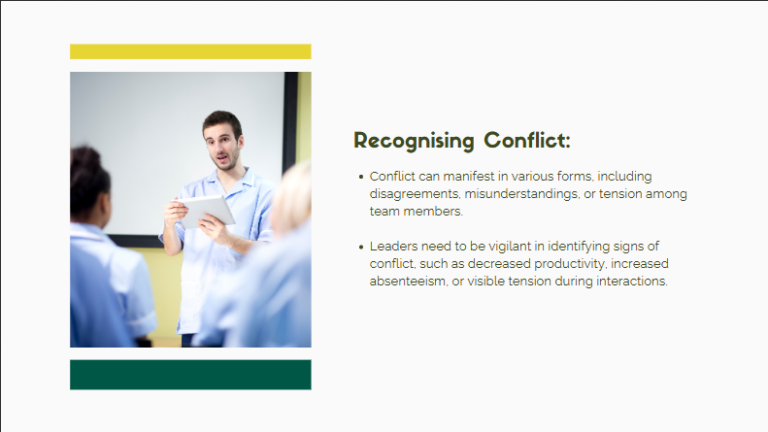 Recognising Conflict:

• Conflict can manifest in various forms, including disagreements, misunderstandings, or tension among team members.

• Leaders need to be vigilant in identifying signs of conflict, such as decreased productivity, increased absenteeism, or visible tension during interactions.